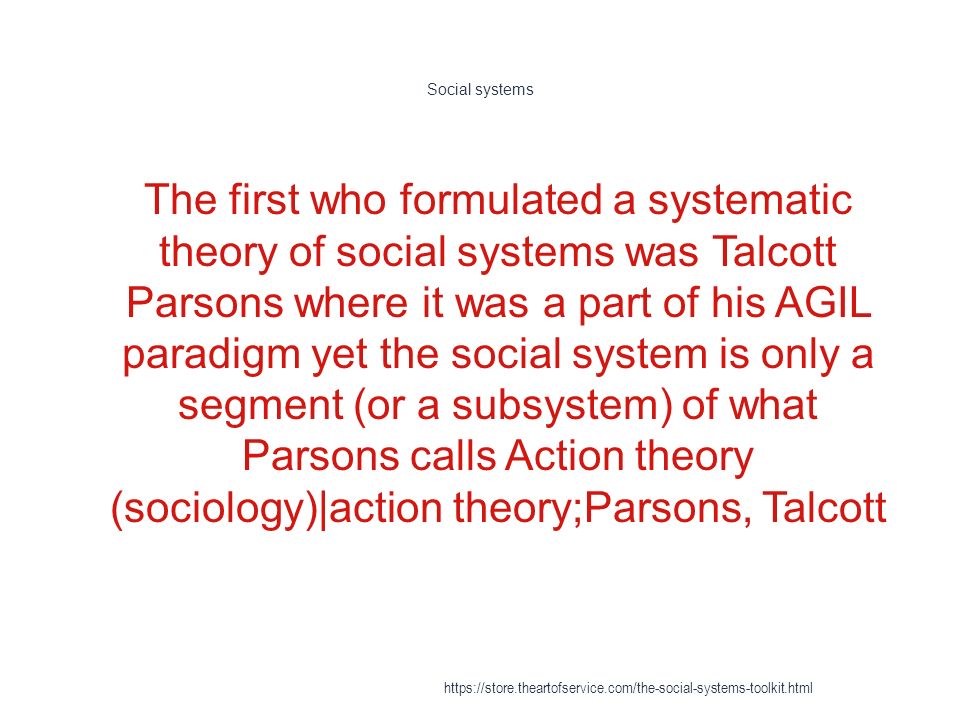 Social systems

The first who formulated a systematic theory of social systems was Talcott Parsons where it was a part of his AGIL paradigm yet the social system is only a segment (or a subsystem) of what Parsons calls Action theory (sociology)|action theory;Parsons, Talcott

https://store.theartofservice.com/the-social-systems-toolkit.html